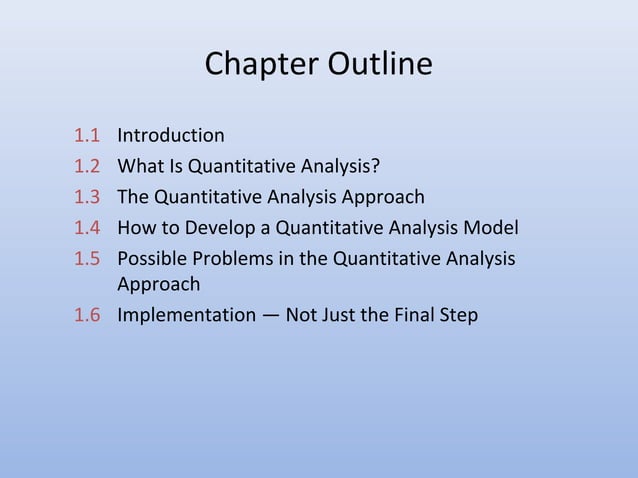 Chapter Outline

1.1 Introduction
1.2 What Is Quantitative Analysis?
1.3 The Quantitative Analysis Approach
1.4 How to Develop a Quantitative Analysis Model
1.5 Possible Problems in the Quantitative Analysis Approach
1.6 Implementation — Not Just the Final Step